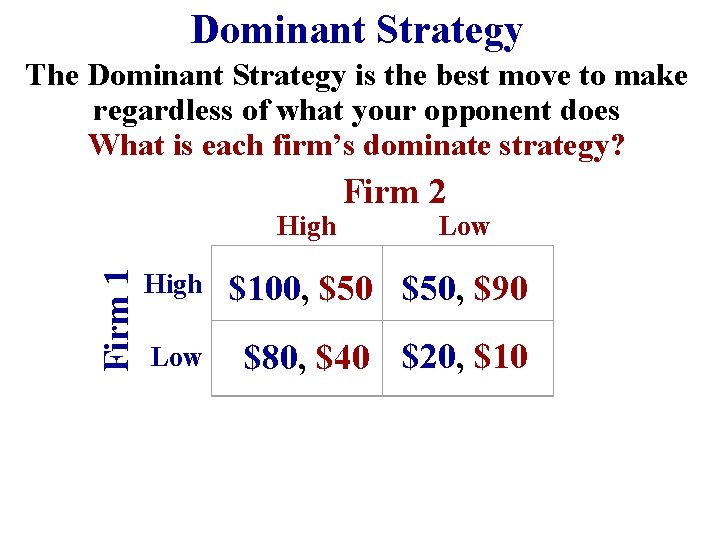 Dominant Strategy

The Dominant Strategy is the best move to make regardless of what your opponent does

What is each firm's dominate strategy?

Firm 2

Firm 1

| | High | Low |
|---|---|---|
| High | \$100, \$50 | \$50, \$90 |
| Low | \$80, \$40 | \$20, \$10 |